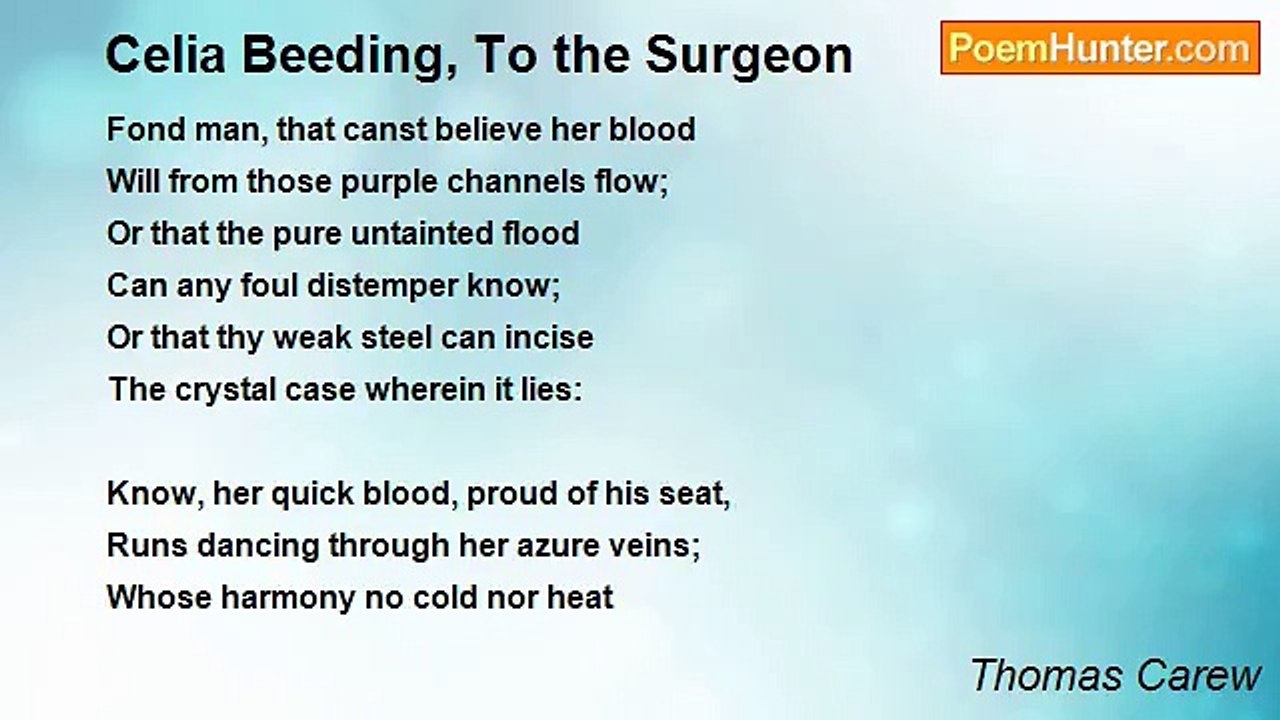 Celia Beeding, To the Surgeon

PoemHunter.com

Fond man, that canst believe her blood
Will from those purple channels flow;
Or that the pure untainted flood
Can any foul distemper know;
Or that thy weak steel can incise
The crystal case wherein it lies:

Know, her quick blood, proud of his seat,
Runs dancing through her azure veins;
Whose harmony no cold nor heat

Thomas Carew